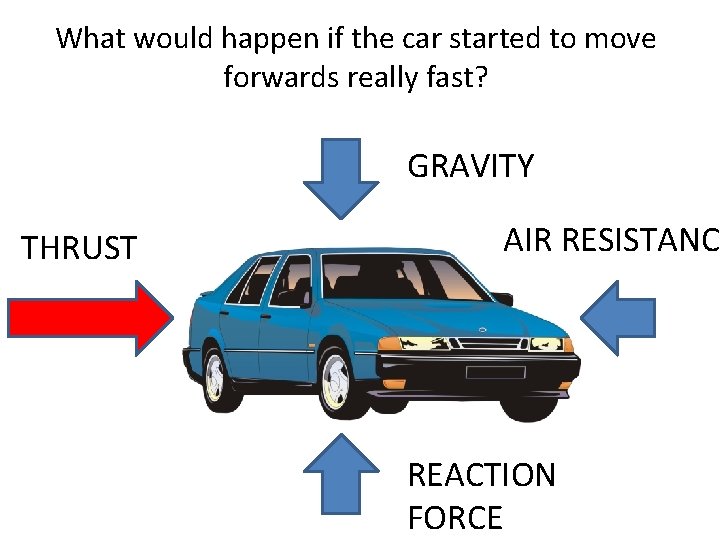 What would happen if the car started to move forwards really fast?

GRAVITY

THRUST

AIR RESISTANC

REACTION FORCE